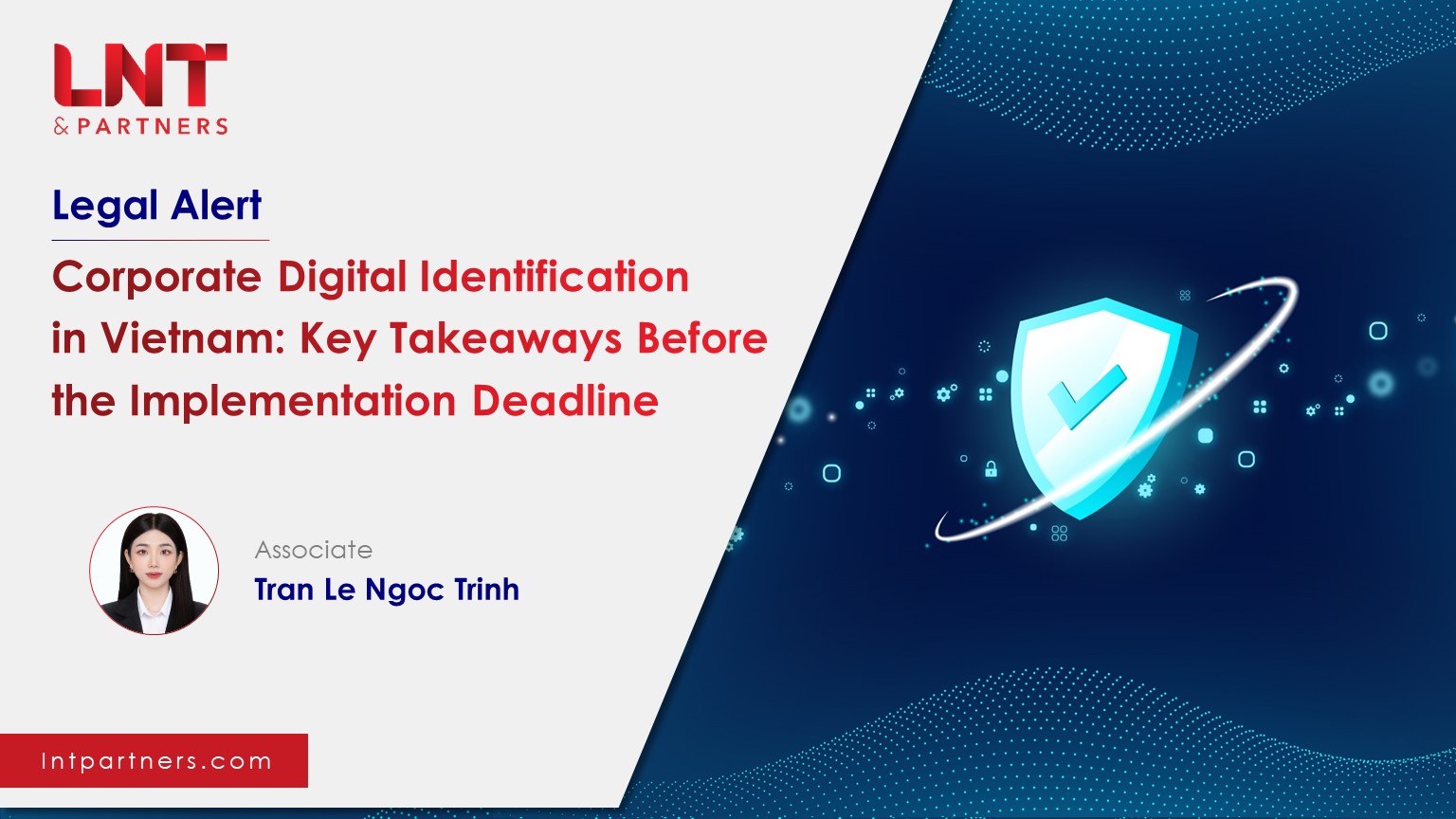 LNT
& PARTNERS

Legal Alert

Corporate Digital Identification in Vietnam: Key Takeaways Before the Implementation Deadline

Associate
Tran Le Ngoc Trinh

lntpartners.com